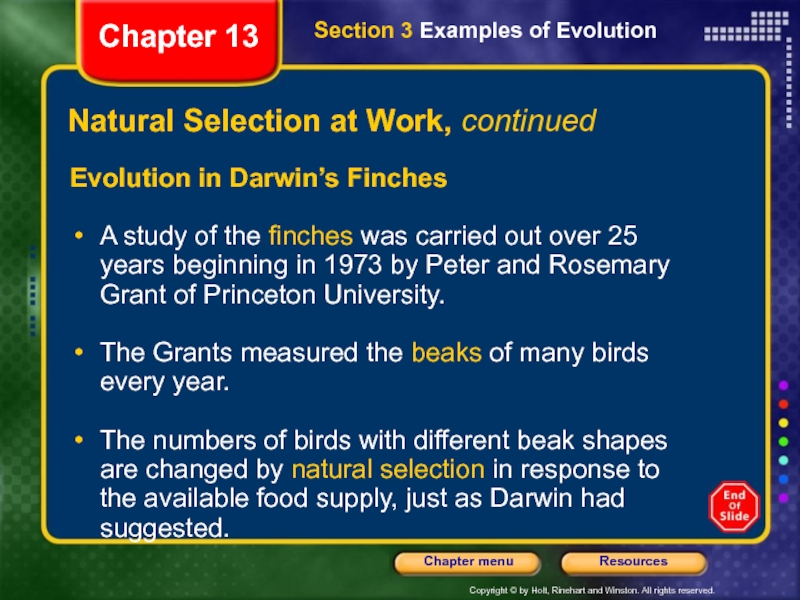 Chapter 13

Section 3 Examples of Evolution

Natural Selection at Work, continued

Evolution in Darwin's Finches

• A study of the finches was carried out over 25 years beginning in 1973 by Peter and Rosemary Grant of Princeton University.

• The Grants measured the beaks of many birds every year.

• The numbers of birds with different beak shapes are changed by natural selection in response to the available food supply, just as Darwin had suggested.

End Of Slide

Chapter menu

Resources

Copyright © by Holt, Rinehart and Winston. All rights reserved.